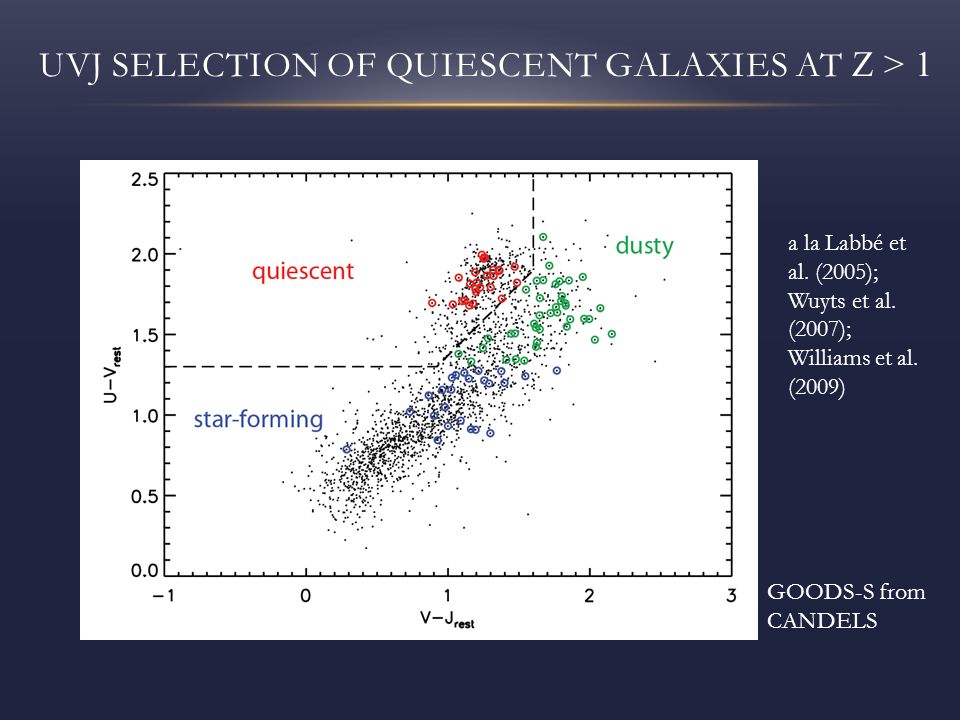 UVJ SELECTION OF QUIESCENT GALAXIES AT Z > 1

2.5
2.0
1.5
1.0
0.5
0.0
$U-V_{rest}$
quiescent
dusty
star-forming
−1
0
1
2
3
$V-J_{rest}$

a la Labbé et al. (2005); Wuyts et al. (2007); Williams et al. (2009)

GOODS-S from CANDELS